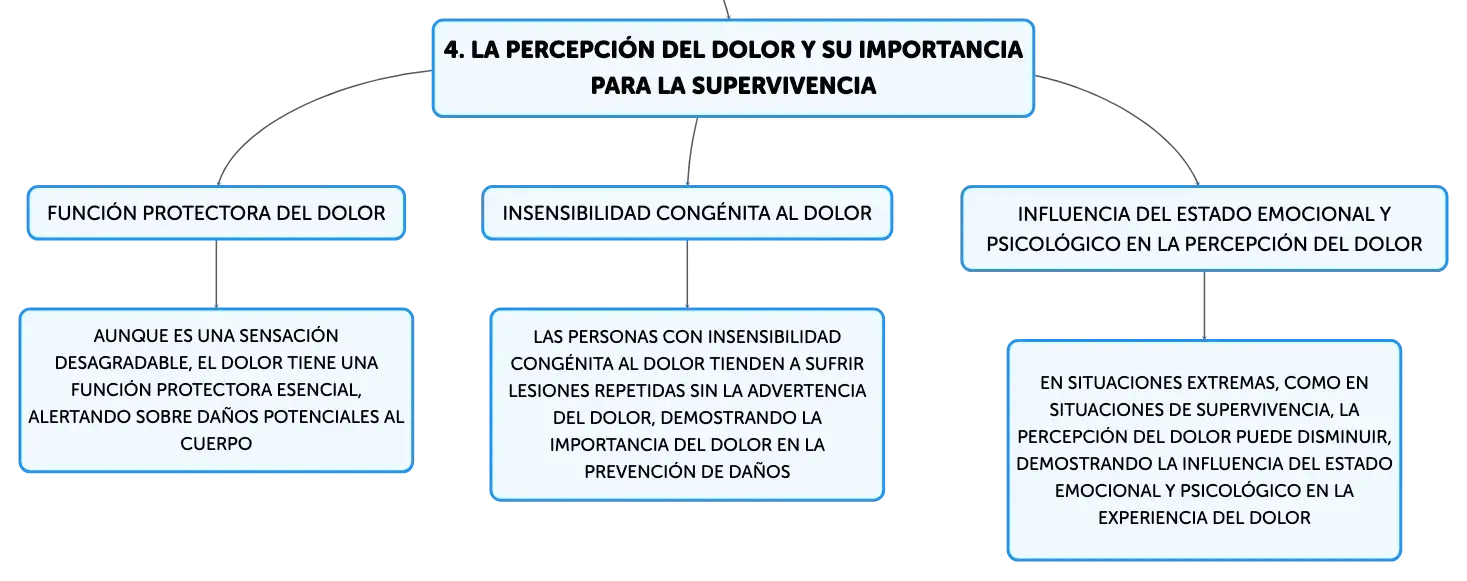 4. LA PERCEPCIÓN DEL DOLOR Y SU IMPORTANCIA PARA LA SUPERVIVENCIA

FUNCIÓN PROTECTORA DEL DOLOR

AUNQUE ES UNA SENSACIÓN DESAGRADABLE, EL DOLOR TIENE UNA FUNCIÓN PROTECTORA ESENCIAL, ALERTANDO SOBRE DAÑOS POTENCIALES AL CUERPO

INSENSIBILIDAD CONGÉNITA AL DOLOR

LAS PERSONAS CON INSENSIBILIDAD CONGÉNITA AL DOLOR TIENDEN A SUFRIR LESIONES REPETIDAS SIN LA ADVERTENCIA DEL DOLOR, DEMOSTRANDO LA IMPORTANCIA DEL DOLOR EN LA PREVENCIÓN DE DAÑOS

INFLUENCIA DEL ESTADO EMOCIONAL Y PSICOLÓGICO EN LA PERCEPCIÓN DEL DOLOR

EN SITUACIONES EXTREMAS, COMO EN SITUACIONES DE SUPERVIVENCIA, LA PERCEPCIÓN DEL DOLOR PUEDE DISMINUIR, DEMOSTRANDO LA INFLUENCIA DEL ESTADO EMOCIONAL Y PSICOLÓGICO EN LA EXPERIENCIA DEL DOLOR